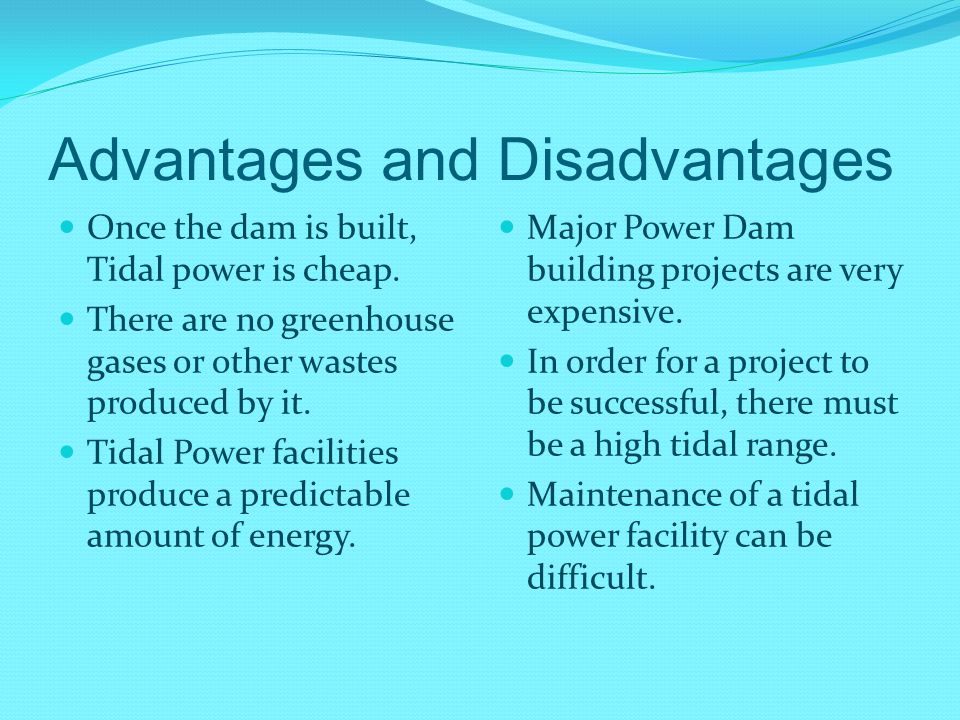 Advantages and Disadvantages

- Once the dam is built, Tidal power is cheap.
- There are no greenhouse gases or other wastes produced by it.
- Tidal Power facilities produce a predictable amount of energy.

- Major Power Dam building projects are very expensive.
- In order for a project to be successful, there must be a high tidal range.
- Maintenance of a tidal power facility can be difficult.